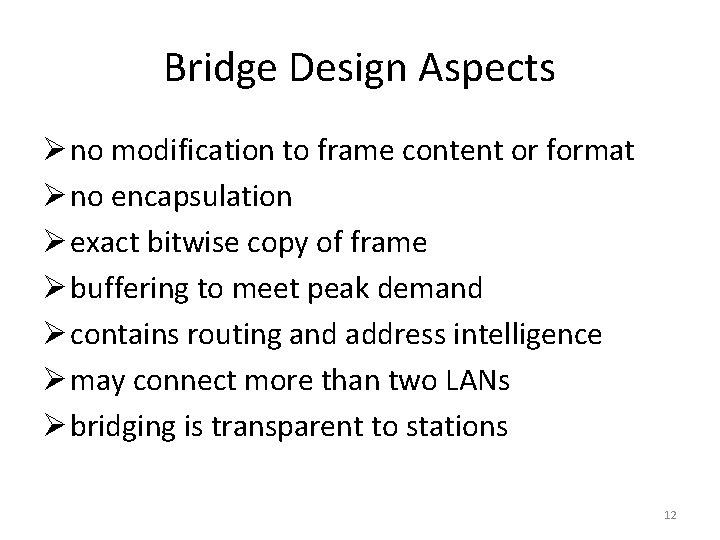 Bridge Design Aspects

➢ no modification to frame content or format
➢ no encapsulation
➢ exact bitwise copy of frame
➢ buffering to meet peak demand
➢ contains routing and address intelligence
➢ may connect more than two LANs
➢ bridging is transparent to stations

12